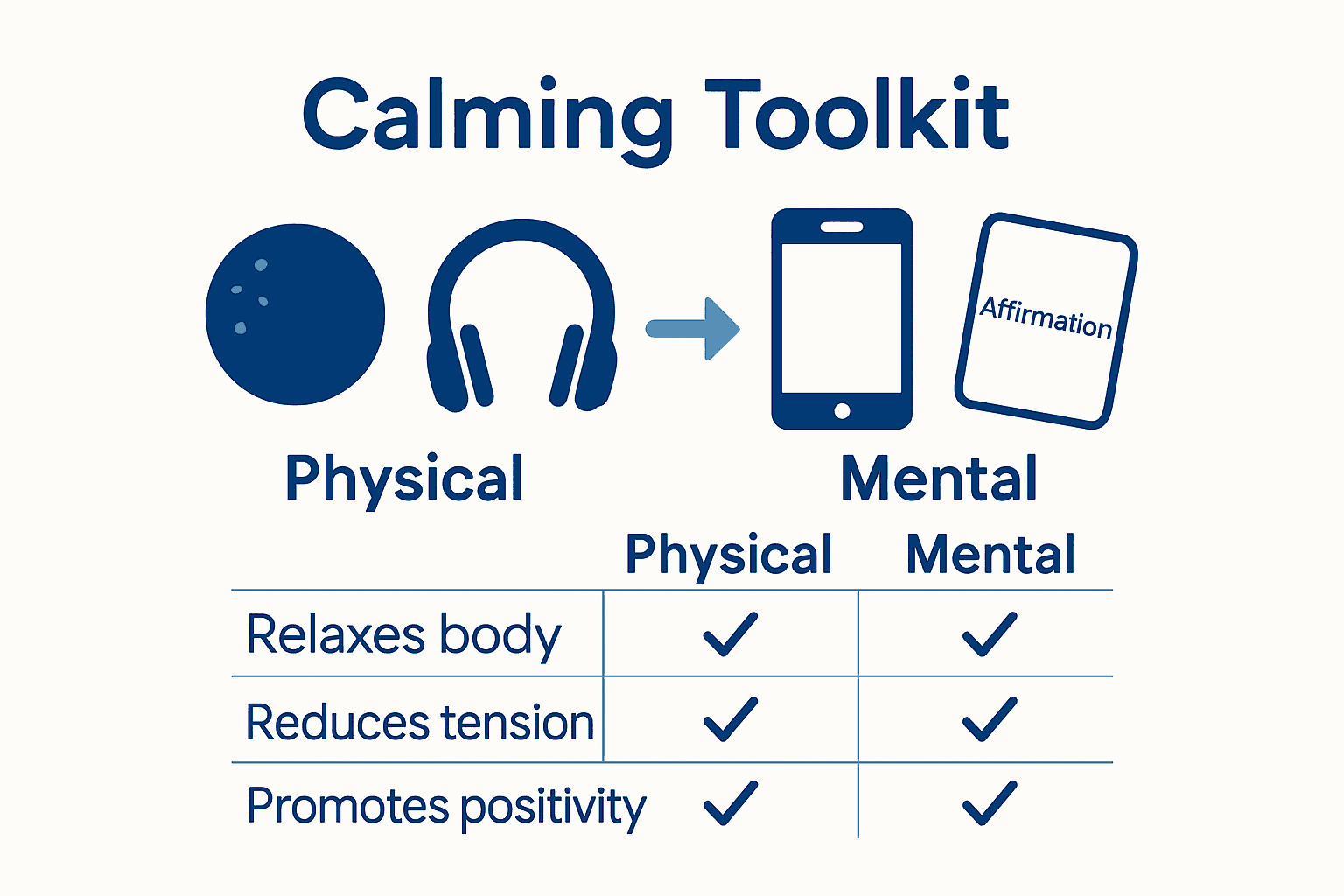 Calming Toolkit

Affirmation

Physical

Mental

| | Physical | Mental |
|---|---|---|
| Relaxes body | ✓ | ✓ |
| Reduces tension | ✓ | ✓ |
| Promotes positivity | ✓ | ✓ |